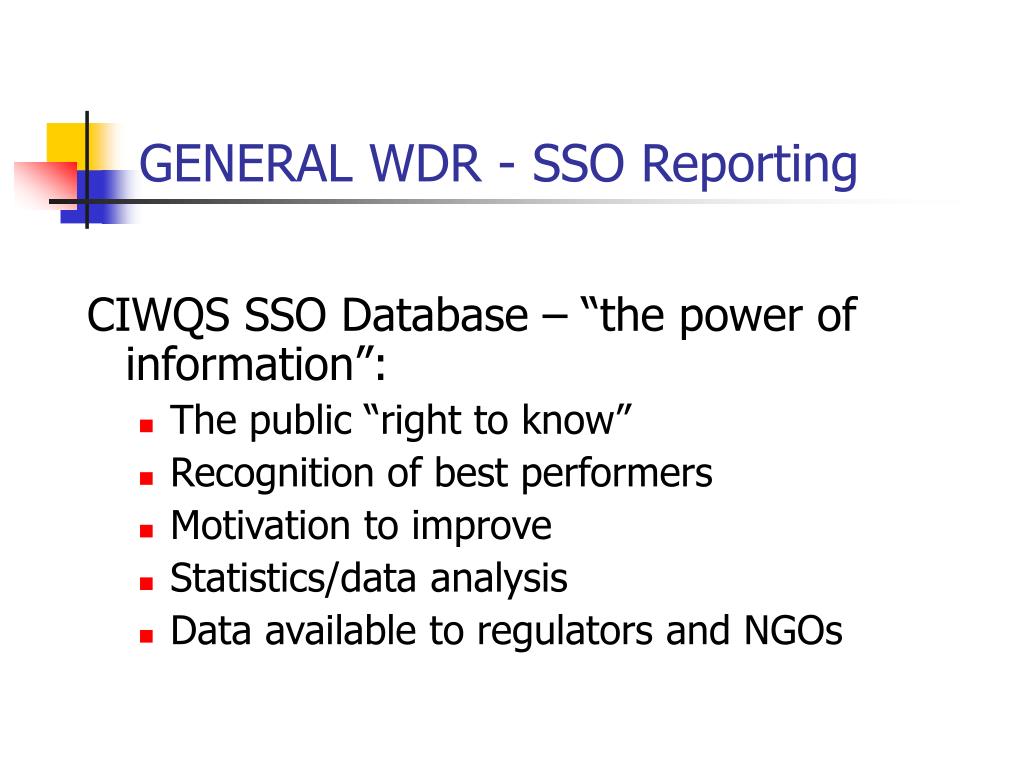 GENERAL WDR - SSO Reporting

CIWQS SSO Database – “the power of information”:

- The public “right to know”
- Recognition of best performers
- Motivation to improve
- Statistics/data analysis
- Data available to regulators and NGOs